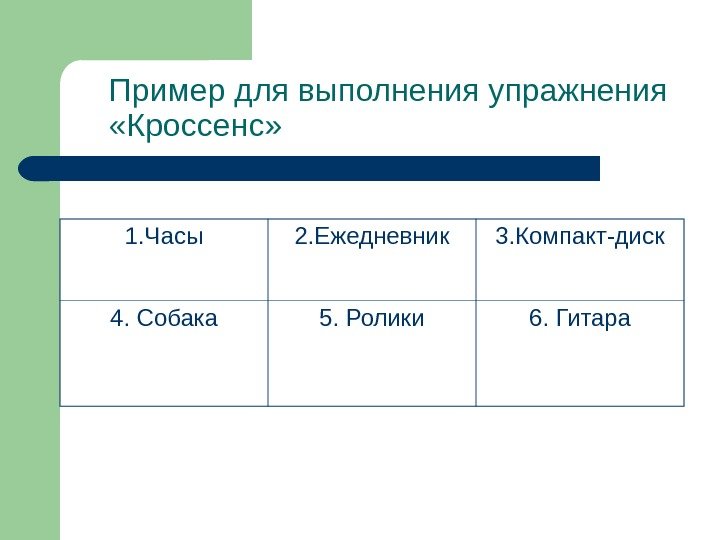 Пример для выполнения упражнения «Кроссенс»

| 1.Часы | 2.Ежедневник | 3.Компакт-диск |
|---|---|---|
| 4. Собака | 5. Ролики | 6. Гитара |